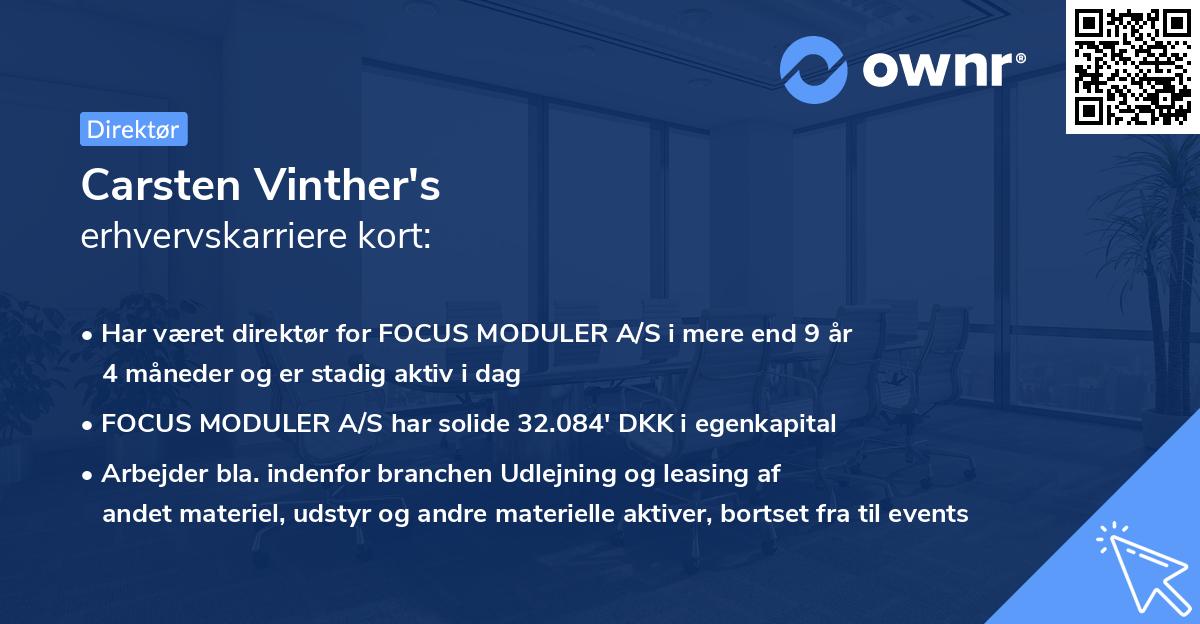 ownr®

Direktør

Carsten Vinther's
erhvervskarriere kort:

• Har været direktør for FOCUS MODULER A/S i mere end 9 år 4 måneder og er stadig aktiv i dag

• FOCUS MODULER A/S har solide 32.084' DKK i egenkapital

• Arbejder bla. indenfor branchen Udlejning og leasing af andet materiel, udstyr og andre materielle aktiver, bortset fra til events